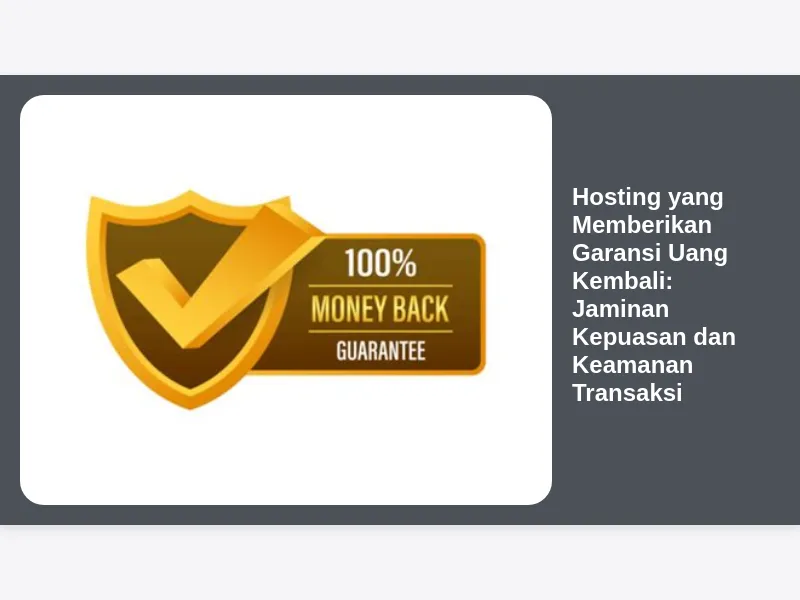 100%
MONEY BACK
GUARANTEE

Hosting yang Memberikan Garansi Uang Kembali: Jaminan Kepuasan dan Keamanan Transaksi